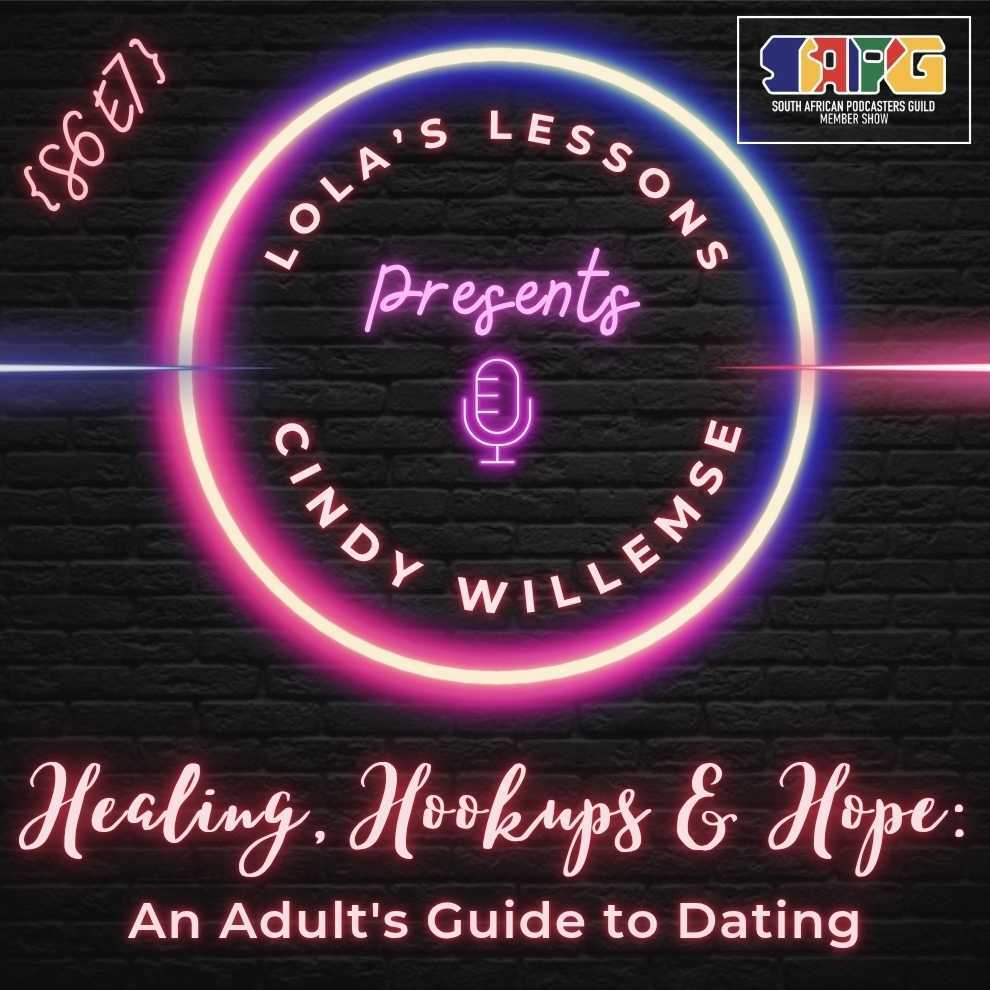 {S6 E7}

SAPG
SOUTH AFRICAN PODCASTERS GUILD
MEMBER SHOW

LOLA'S LESSONS

Presents

CINDY WILLEMSE

Healing, Hookups & Hope:
An Adult's Guide to Dating